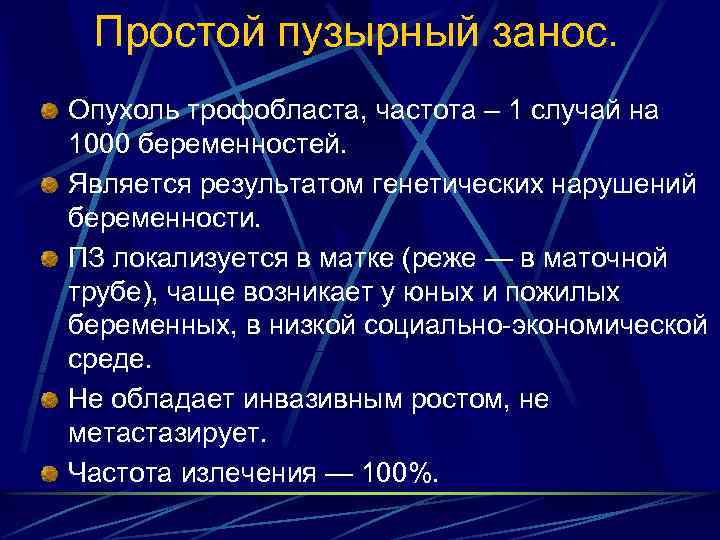 Простой пузырный занос.

Опухоль трофобласта, частота – 1 случай на 1000 беременностей.

Является результатом генетических нарушений беременности.

ПЗ локализуется в матке (реже — в маточной трубе), чаще возникает у юных и пожилых беременных, в низкой социально-экономической среде.

Не обладает инвазивным ростом, не метастазирует.

Частота излечения — 100%.